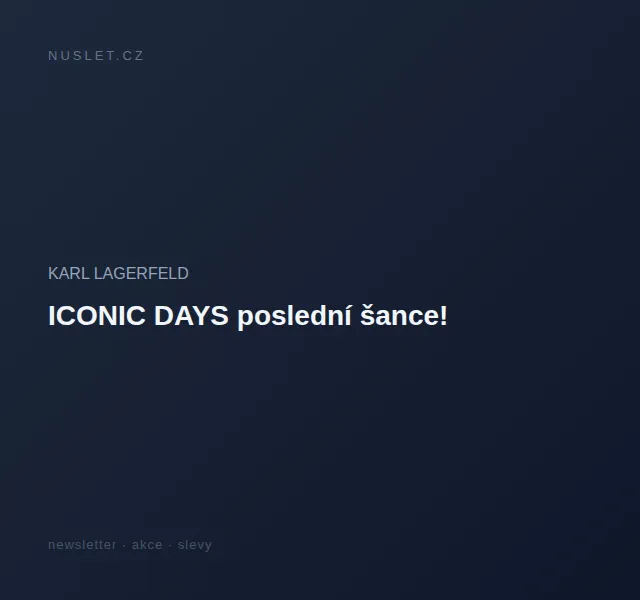 NUSLET.CZ

KARL LAGERFELD

ICONIC DAYS poslední šance!

newsletter · akce · slevy